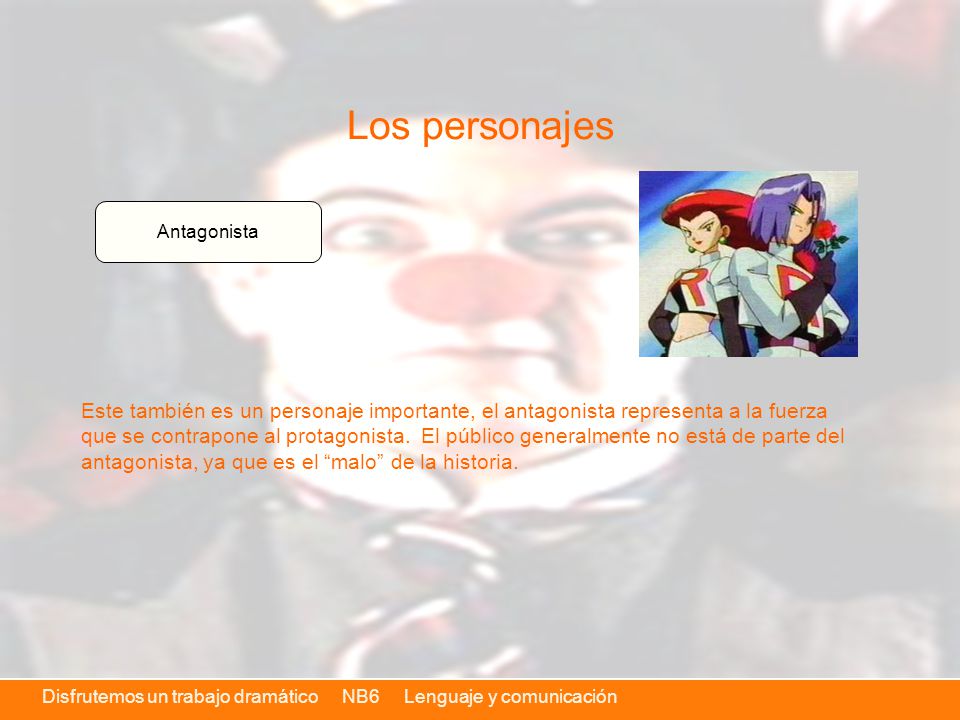 Los personajes

Antagonista

Este también es un personaje importante, el antagonista representa a la fuerza que se contrapone al protagonista. El público generalmente no está de parte del antagonista, ya que es el “malo” de la historia.

Disfrutemos un trabajo dramático NB6 Lenguaje y comunicación